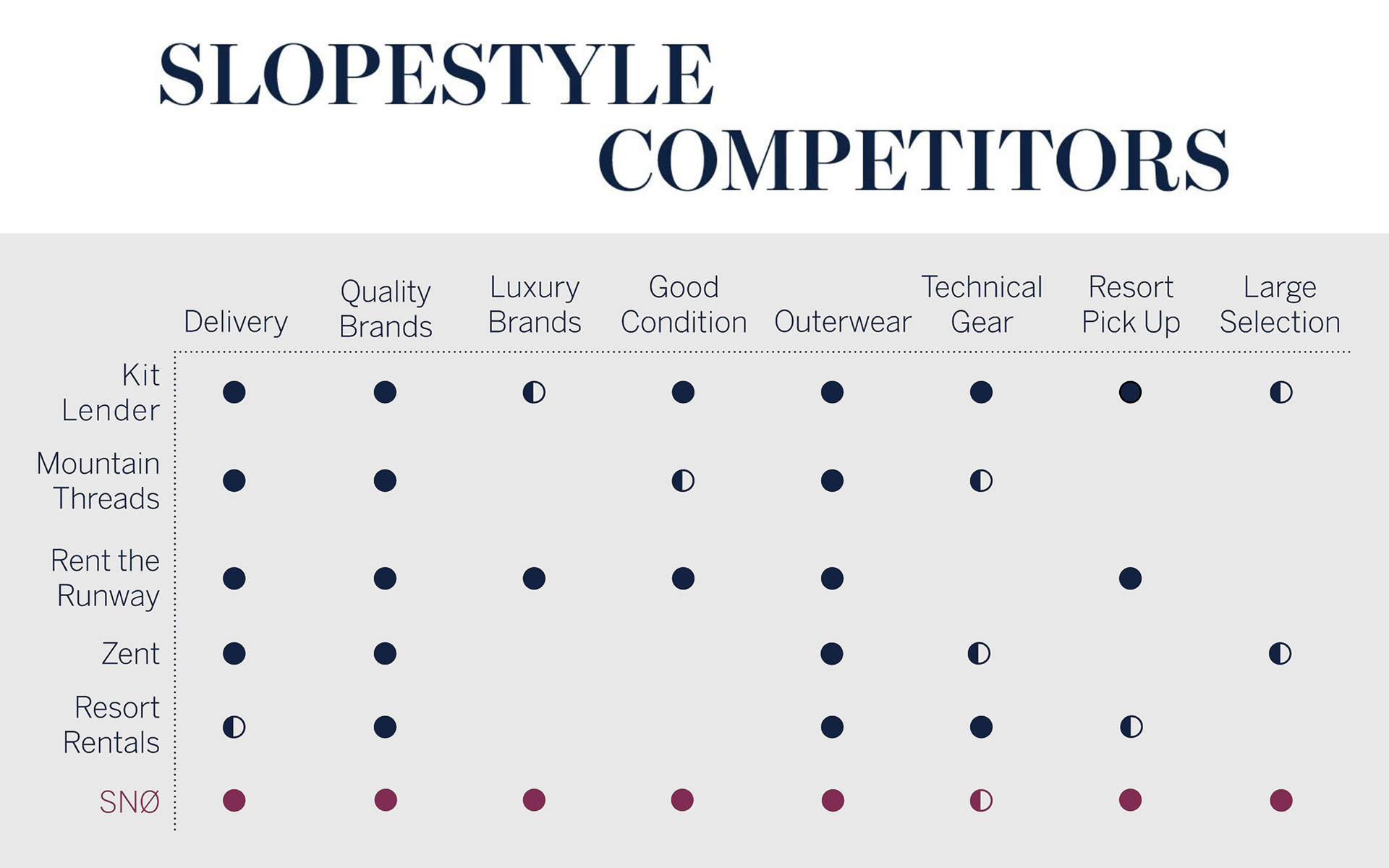 SLOPESTYLE COMPETITORS

| | Delivery | Quality Brands | Luxury Brands | Good Condition | Outerwear | Technical Gear | Resort Pick Up | Large Selection |
|---|---|---|---|---|---|---|---|---|
| Kit Lender | ● | ● | ◐ | ● | ● | ● | ● | ◐ |
| Mountain Threads | ● | ● | | ◐ | ● | ◐ | | |
| Rent the Runway | ● | ● | ● | ● | ● | | ● | |
| Zent | ● | ● | | | ● | ◐ | | ◐ |
| Resort Rentals | ◐ | ● | | | ● | ● | ◐ | |
| SNØ | ● | ● | ● | ● | ● | ◐ | ● | ● |